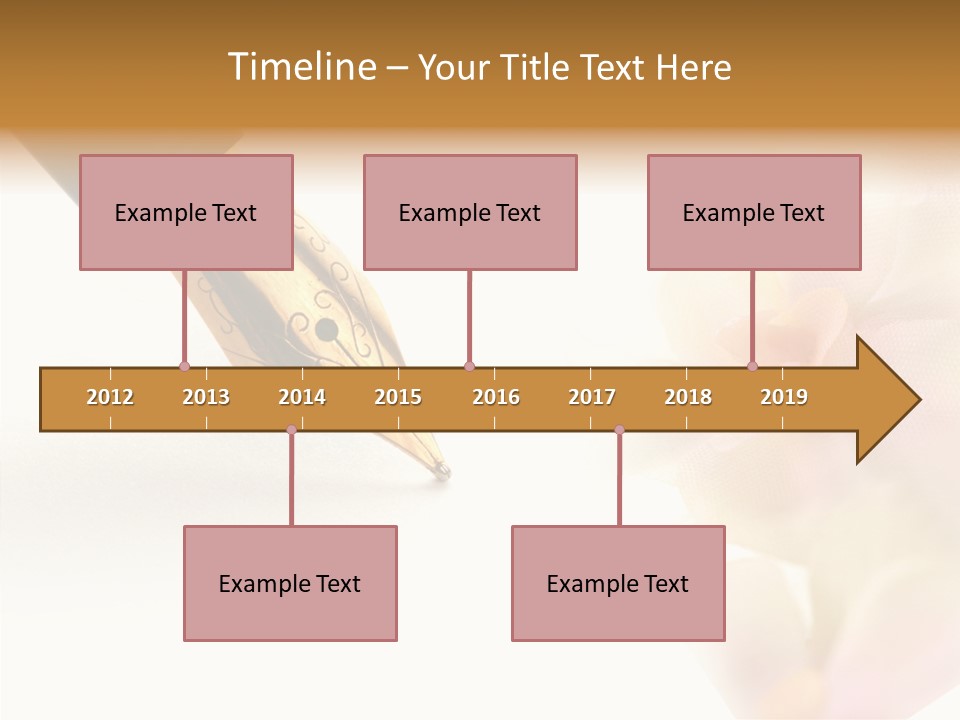 Timeline – Your Title Text Here

Example Text

Example Text

Example Text

2012 2013 2014 2015 2016 2017 2018 2019

Example Text

Example Text